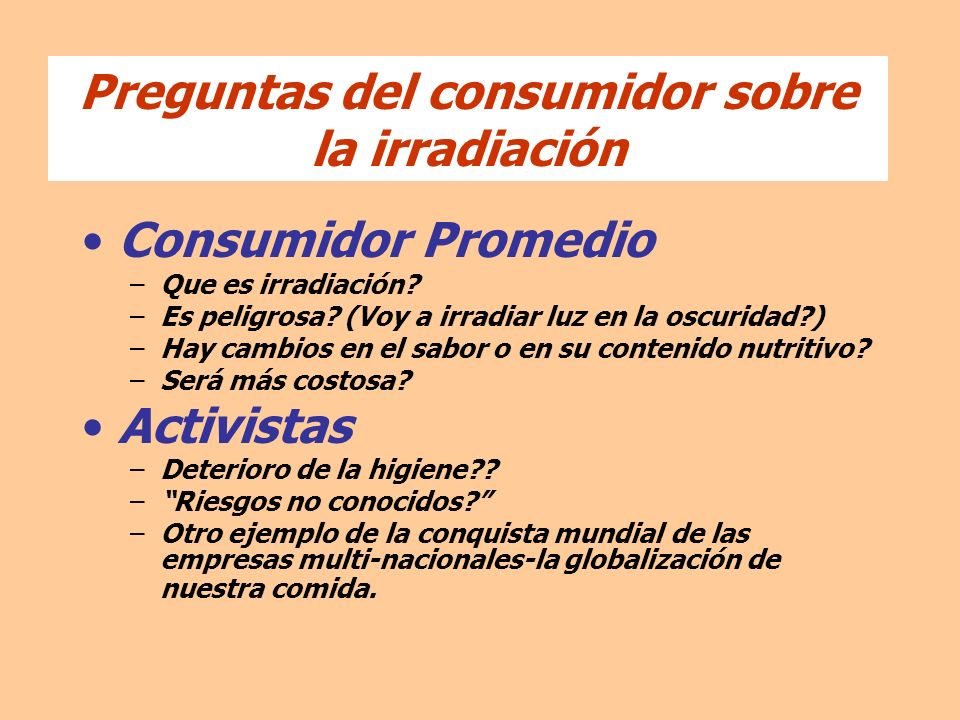 Preguntas del consumidor sobre la irradiación

• Consumidor Promedio
– Que es irradiación?
– Es peligrosa? (Voy a irradiar luz en la oscuridad?)
– Hay cambios en el sabor o en su contenido nutritivo?
– Será más costosa?

• Activistas
– Deterioro de la higiene??
– “Riesgos no conocidos?”
– Otro ejemplo de la conquista mundial de las empresas multi-nacionales-la globalización de nuestra comida.